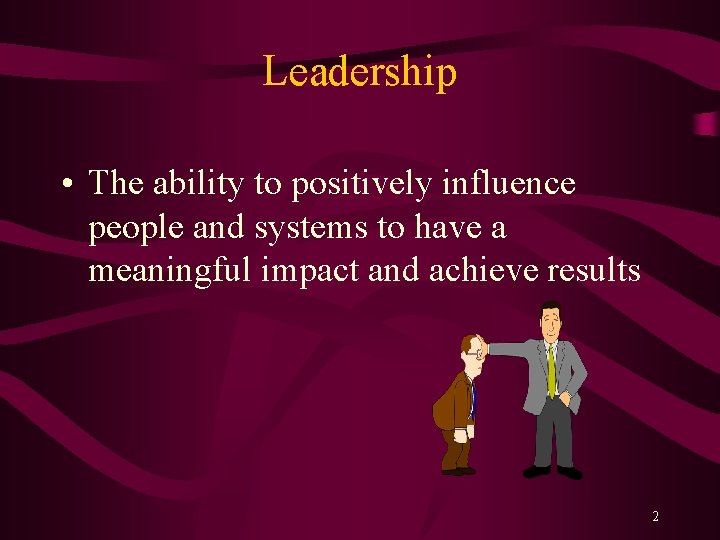 Leadership

• The ability to positively influence people and systems to have a meaningful impact and achieve results

2